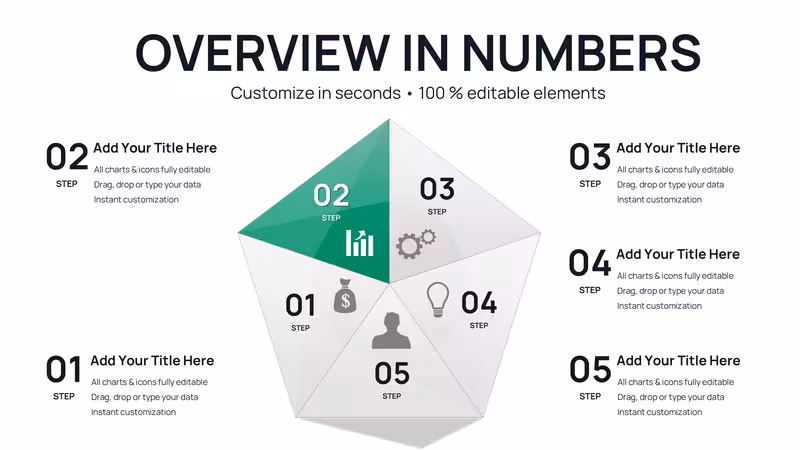 OVERVIEW IN NUMBERS

Customize in seconds • 100 % editable elements

02
STEP
Add Your Title Here
All charts & icons fully editable
Drag, drop or type your data
Instant customization

01
STEP
Add Your Title Here
All charts & icons fully editable
Drag, drop or type your data
Instant customization

02
STEP

03
STEP

01
STEP

04
STEP

05
STEP

03
STEP
Add Your Title Here
All charts & icons fully editable
Drag, drop or type your data
Instant customization

04
STEP
Add Your Title Here
All charts & icons fully editable
Drag, drop or type your data
Instant customization

05
STEP
Add Your Title Here
All charts & icons fully editable
Drag, drop or type your data
Instant customization